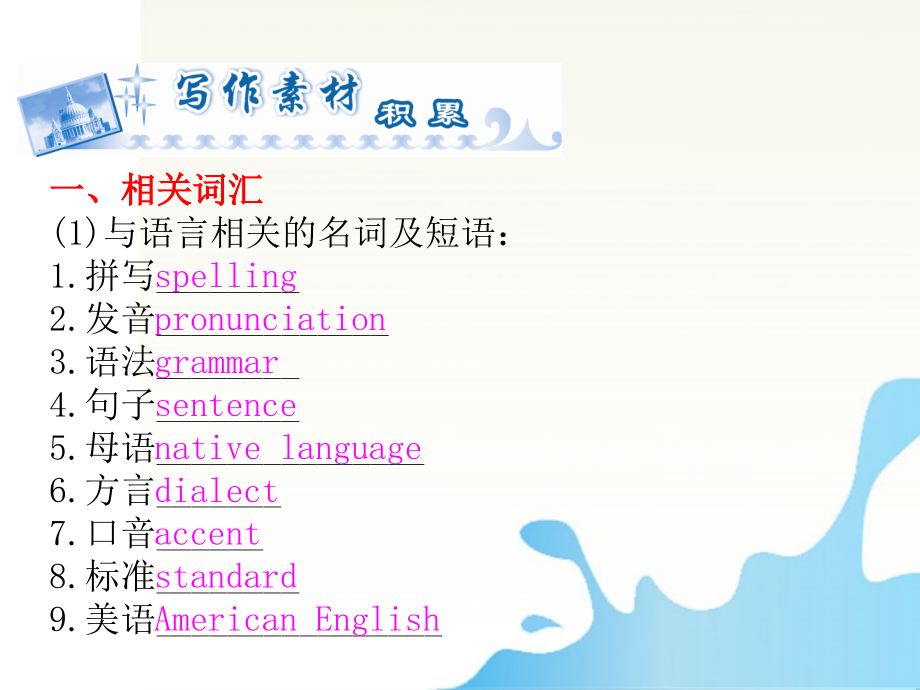 写作素材 积累

一、相关词汇

(1)与语言相关的名词及短语:

1.拼写spelling

2.发音pronunciation

3.语法grammar

4.句子sentence

5.母语native language

6.方言dialect

7.口音accent

8.标准standard

9.美语American English